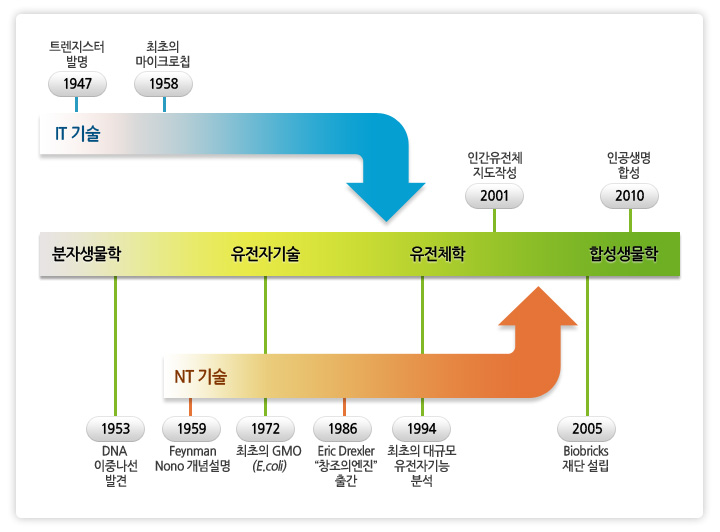 트렌지스터 발명
1947

최초의 마이크로칩
1958

IT 기술

인간유전체 지도작성
2001

인공생명 합성
2010

분자생물학

유전자기술

유전체학

합성생물학

NT 기술

1953
DNA 이중나선 발견

1959
Feynman Nono 개념설명

1972
최초의 GMO (E.coli)

1986
Eric Drexler "창조의엔진" 출간

1994
최초의 대규모 유전자기능 분석

2005
Biobricks 재단 설립